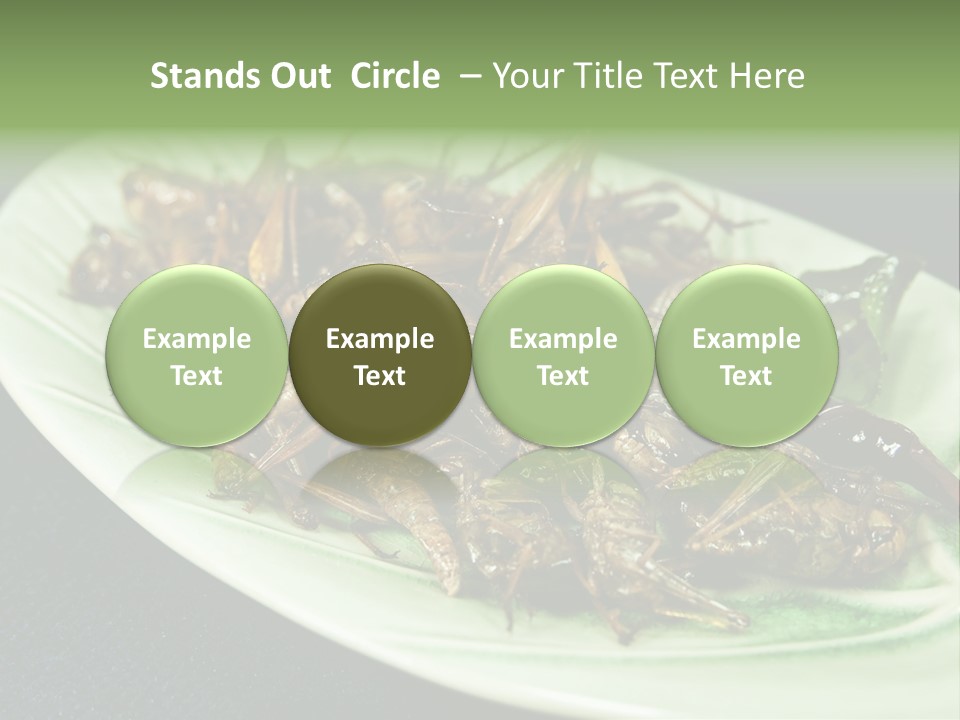 Stands Out Circle – Your Title Text Here

Example Text

Example Text

Example Text

Example Text